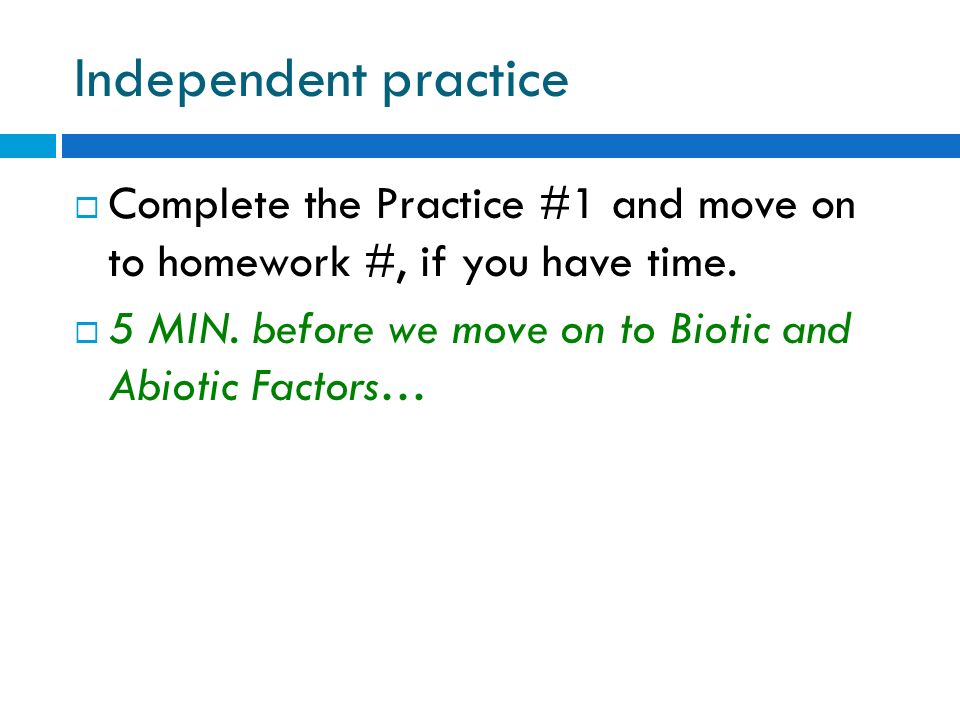 Independent practice

Complete the Practice #1 and move on to homework #, if you have time.

5 MIN. before we move on to Biotic and Abiotic Factors…